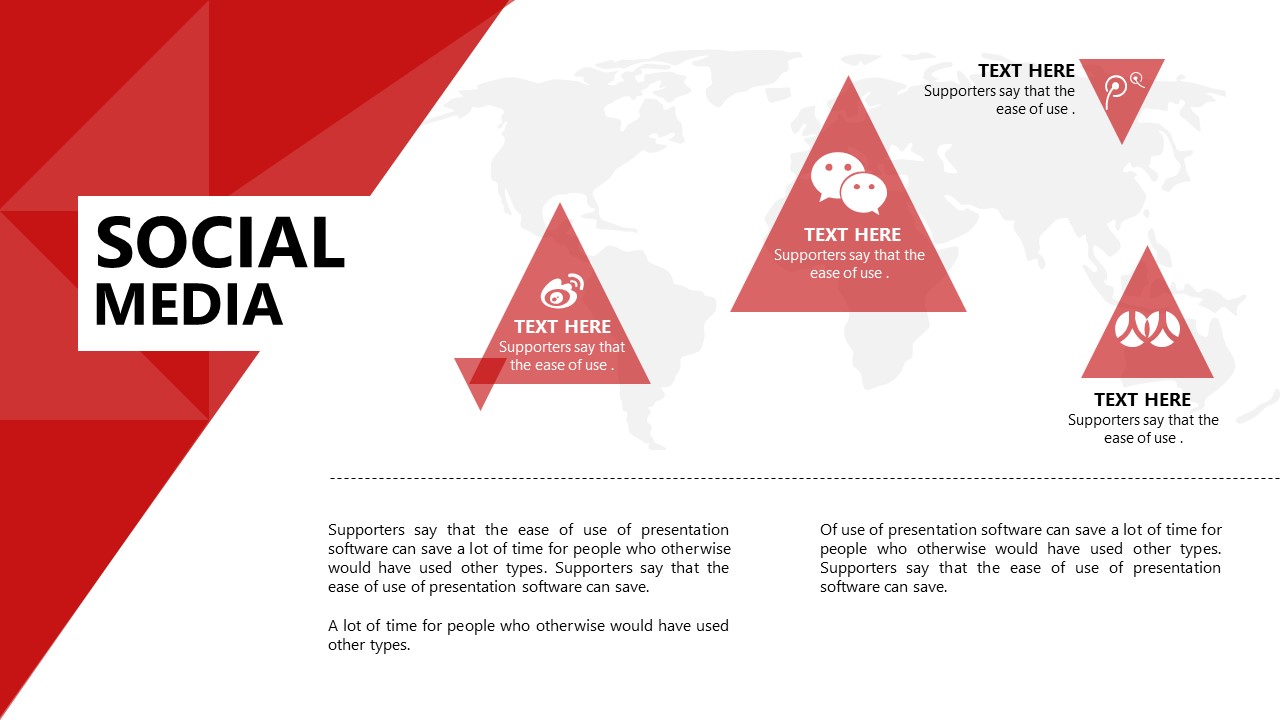 SOCIAL MEDIA

TEXT HERE
Supporters say that the ease of use .

TEXT HERE
Supporters say that the ease of use .

TEXT HERE
Supporters say that the ease of use .

TEXT HERE
Supporters say that the ease of use .

Supporters say that the ease of use of presentation software can save a lot of time for people who otherwise would have used other types. Supporters say that the ease of use of presentation software can save.

A lot of time for people who otherwise would have used other types.

Of use of presentation software can save a lot of time for people who otherwise would have used other types. Supporters say that the ease of use of presentation software can save.